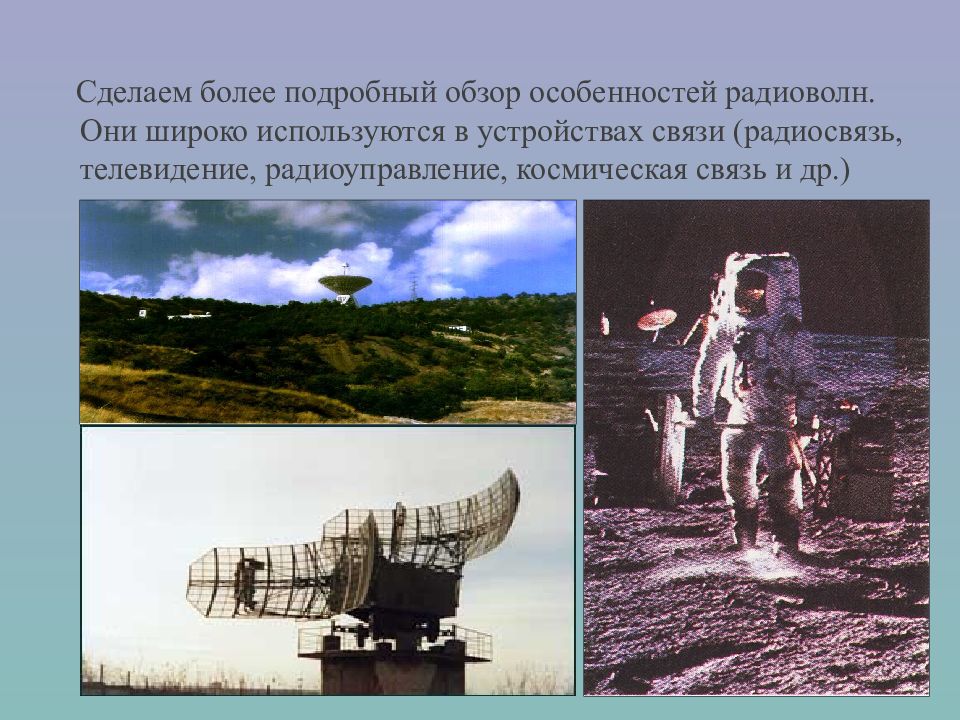 Сделаем более подробный обзор особенностей радиоволн. Они широко используются в устройствах связи (радиосвязь, телевидение, радиоуправление, космическая связь и др.)